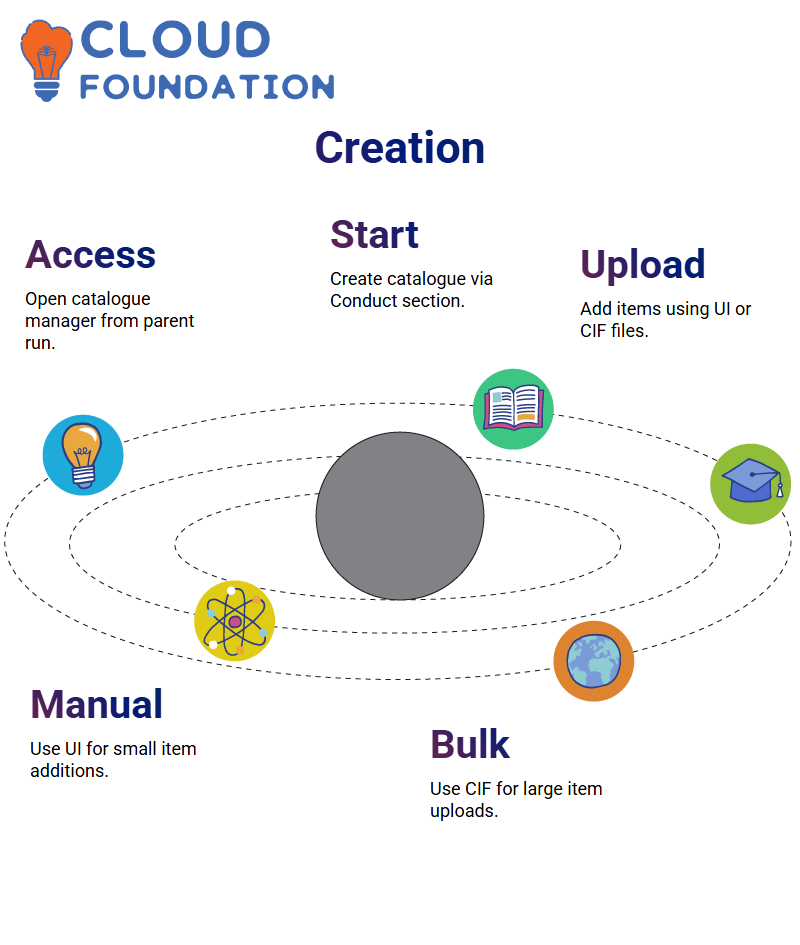 CLOUD FOUNDATION

Creation

Access

Open catalogue manager from parent run.

Start

Create catalogue via Conduct section.

Upload

Add items using UI or CIF files.

Manual

Use UI for small item additions.

Bulk

Use CIF for large item uploads.